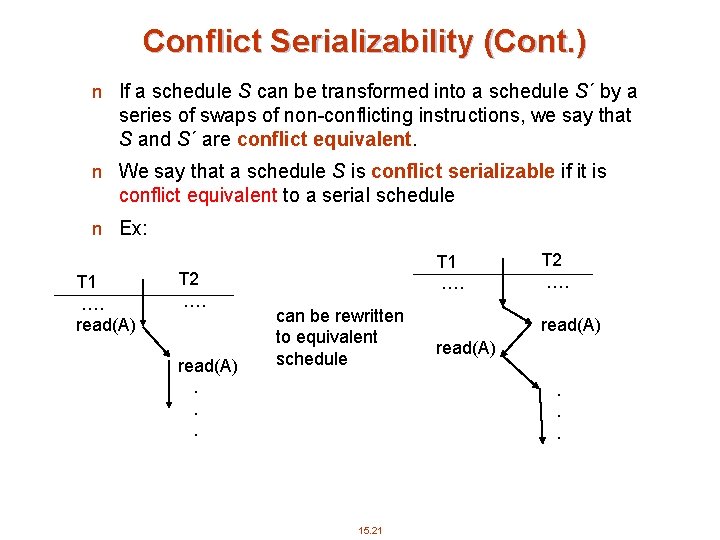 Conflict Serializability (Cont.)

n If a schedule S can be transformed into a schedule S´ by a series of swaps of non-conflicting instructions, we say that S and S´ are conflict equivalent.

n We say that a schedule S is conflict serializable if it is conflict equivalent to a serial schedule

n Ex:

T1 T2
…. ….
read(A)
read(A)
.
.
.

can be rewritten to equivalent schedule

T1 T2
…. ….
read(A)
read(A)
.
.
.

15.21